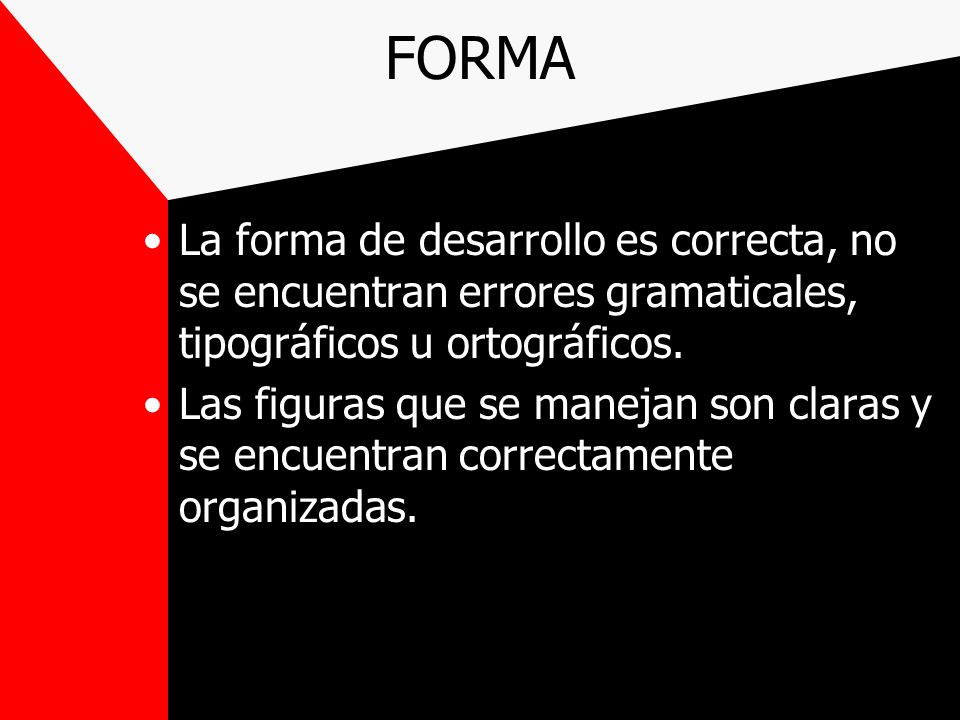 FORMA

• La forma de desarrollo es correcta, no se encuentran errores gramaticales, tipográficos u ortográficos.
• Las figuras que se manejan son claras y se encuentran correctamente organizadas.